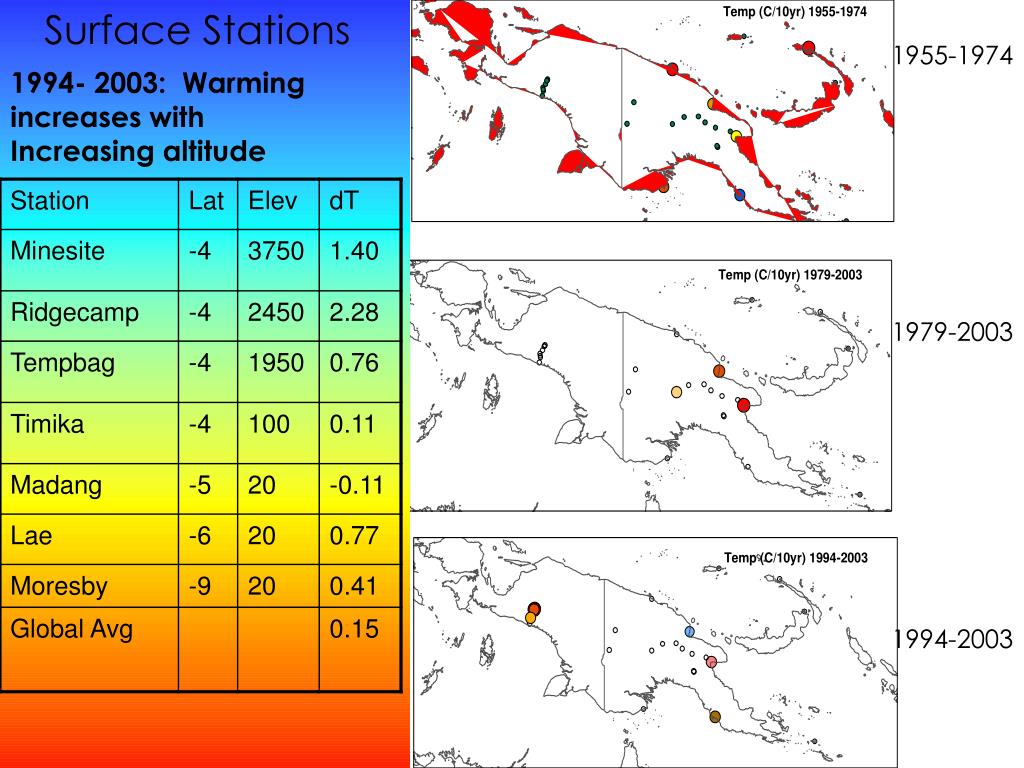 Surface Stations

1994- 2003: Warming increases with Increasing altitude

| Station | Lat | Elev | dT |
|---|---|---|---|
| Minesite | -4 | 3750 | 1.40 |
| Ridgecamp | -4 | 2450 | 2.28 |
| Tempbag | -4 | 1950 | 0.76 |
| Timika | -4 | 100 | 0.11 |
| Madang | -5 | 20 | -0.11 |
| Lae | -6 | 20 | 0.77 |
| Moresby | -9 | 20 | 0.41 |
| Global Avg | | | 0.15 |

Temp (C/10yr) 1955-1974

1955-1974

Temp (C/10yr) 1979-2003

1979-2003

Temp (C/10yr) 1994-2003

1994-2003